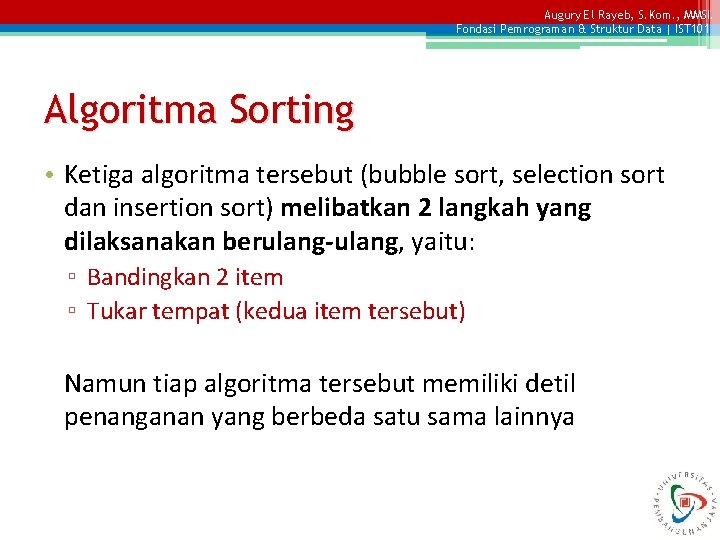 Augury El Rayeb, S.Kom., MMSI.
Fondasi Pemrograman & Struktur Data | IST101

Algoritma Sorting

• Ketiga algoritma tersebut (bubble sort, selection sort dan insertion sort) melibatkan 2 langkah yang dilaksanakan berulang-ulang, yaitu:
▫ Bandingkan 2 item
▫ Tukar tempat (kedua item tersebut)

Namun tiap algoritma tersebut memiliki detil penanganan yang berbeda satu sama lainnya

UNIVERSITAS PEMBANGUNAN JAYA